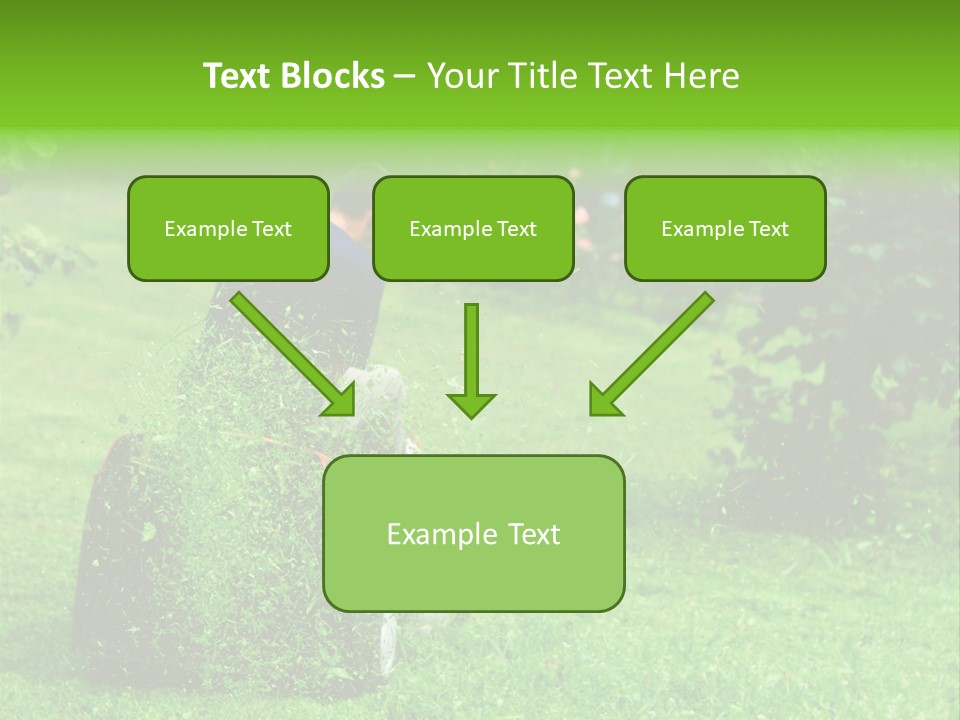 Text Blocks – Your Title Text Here

Example Text

Example Text

Example Text

Example Text